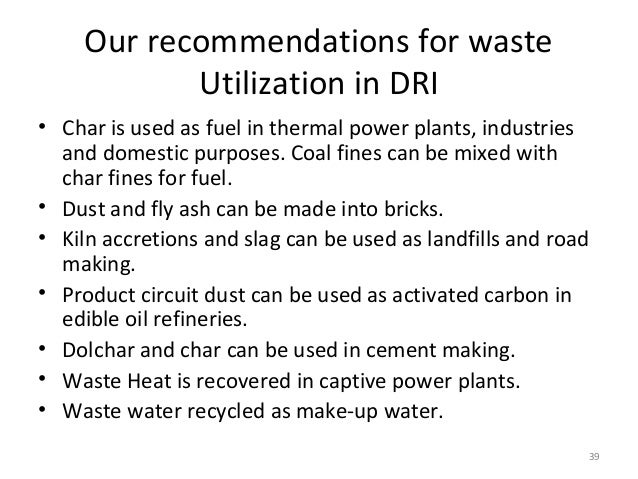 Our recommendations for waste Utilization in DRI

• Char is used as fuel in thermal power plants, industries and domestic purposes. Coal fines can be mixed with char fines for fuel.
• Dust and fly ash can be made into bricks.
• Kiln accretions and slag can be used as landfills and road making.
• Product circuit dust can be used as activated carbon in edible oil refineries.
• Dolchar and char can be used in cement making.
• Waste Heat is recovered in captive power plants.
• Waste water recycled as make-up water.

39